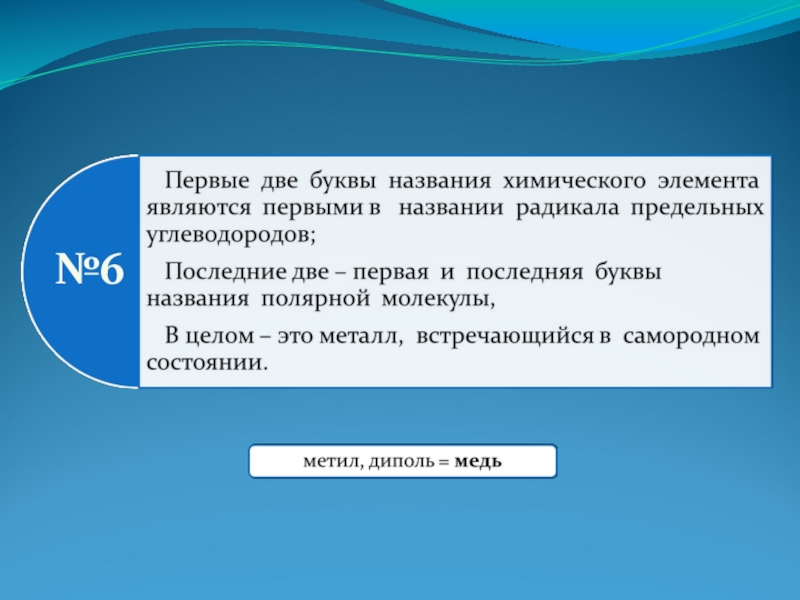 №6

Первые две буквы названия химического элемента являются первыми в названии радикала предельных углеводородов;

Последние две – первая и последняя буквы названия полярной молекулы,

В целом – это металл, встречающийся в самородном состоянии.

метил, диполь = медь